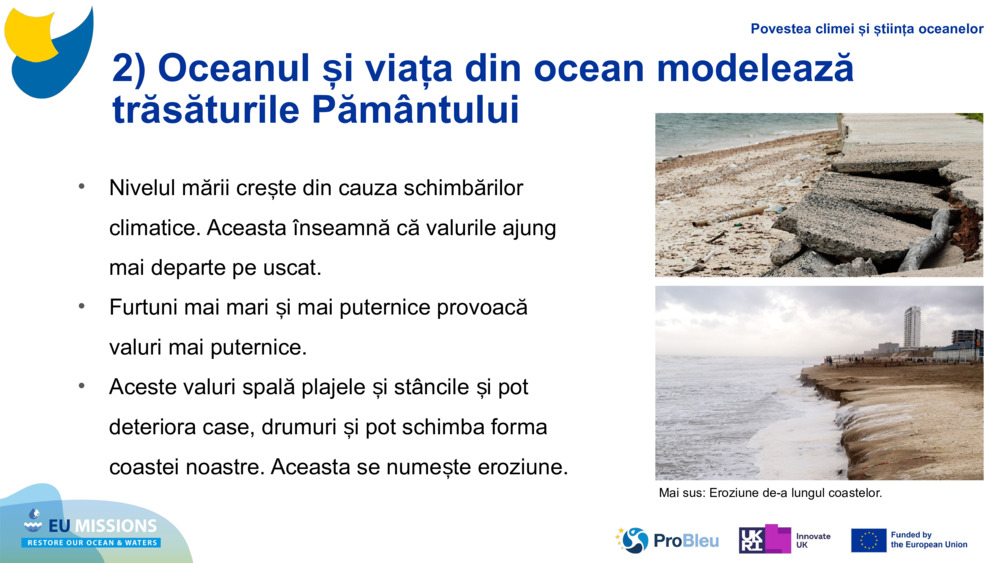 Povestea climei și știința oceanelor

2) Oceanul și viața din ocean modelează trăsăturile Pământului

• Nivelul mării crește din cauza schimbărilor climatice. Aceasta înseamnă că valurile ajung mai departe pe uscat.
• Furtuni mai mari și mai puternice provoacă valuri mai puternice.
• Aceste valuri spală plajele și stâncile și pot deteriora case, drumuri și pot schimba forma coastei noastre. Aceasta se numește eroziune.

Mai sus: Eroziune de-a lungul coastelor.

EU MISSIONS
RESTORE OUR OCEAN & WATERS

ProBleu

UKRI Innovate UK

Funded by the European Union